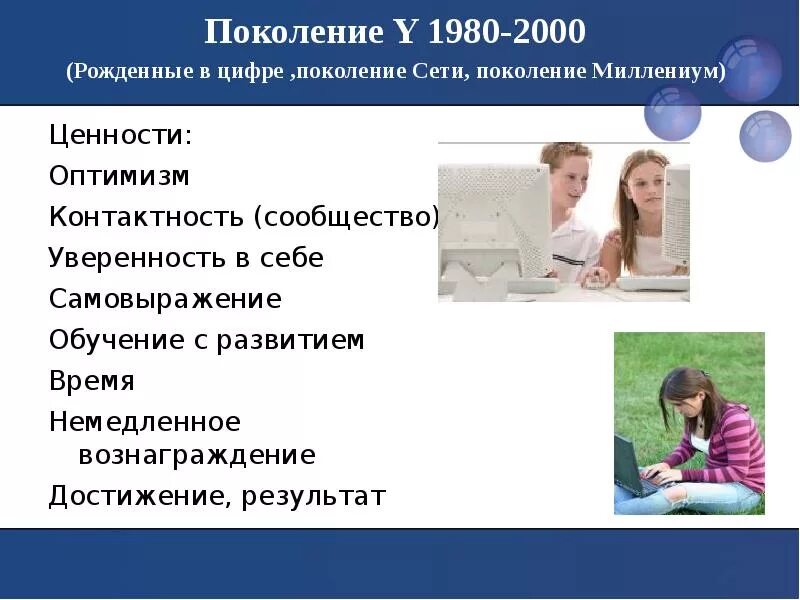 Поколение Y 1980-2000
(Рожденные в цифре ,поколение Сети, поколение Миллениум)

Ценности:
Оптимизм
Контактность (сообщество)
Уверенность в себе
Самовыражение
Обучение с развитием
Время
Немедленное вознаграждение
Достижение, результат